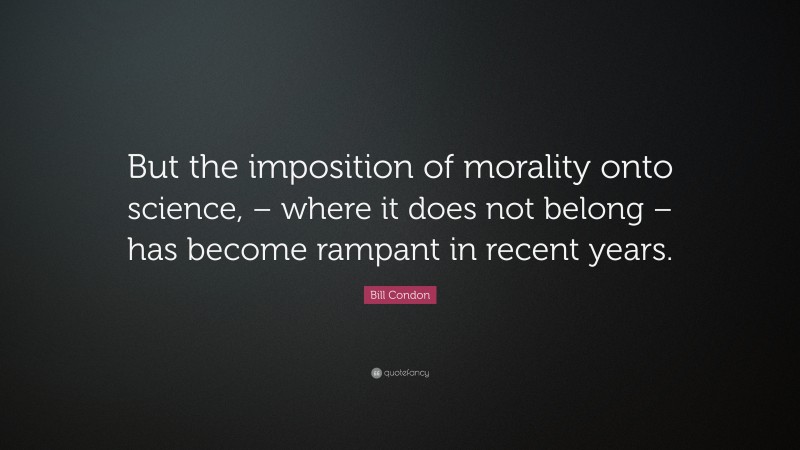 But the imposition of morality onto science, – where it does not belong – has become rampant in recent years.

Bill Condon

quotefancy